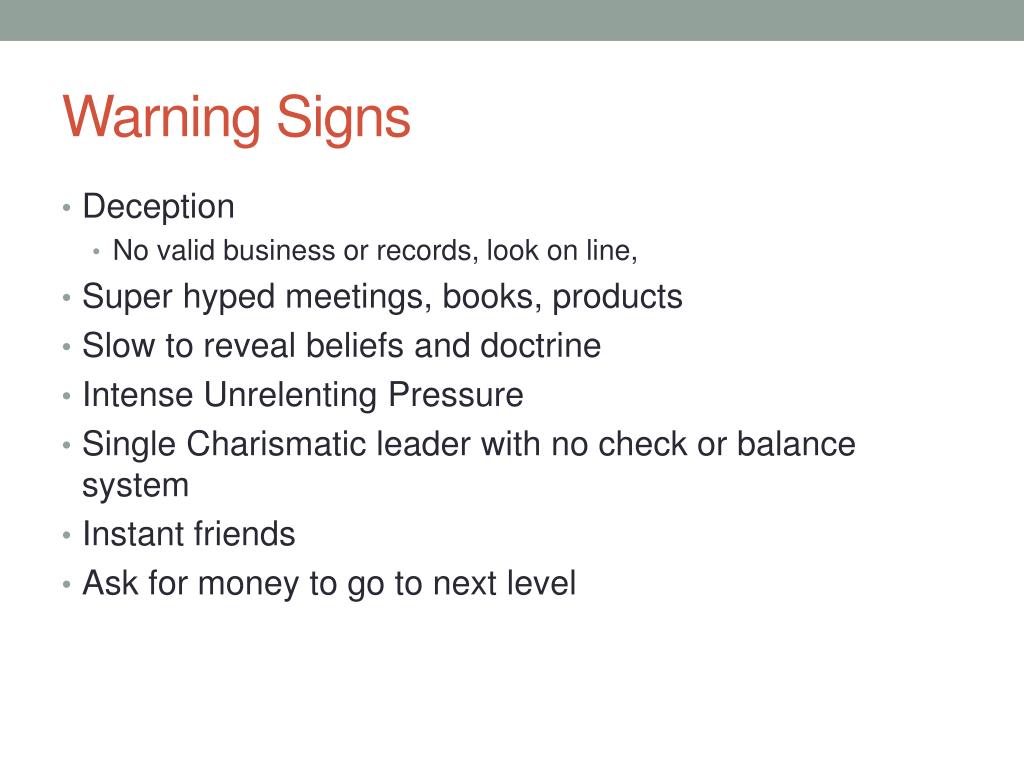 Warning Signs

• Deception
  • No valid business or records, look on line,
• Super hyped meetings, books, products
• Slow to reveal beliefs and doctrine
• Intense Unrelenting Pressure
• Single Charismatic leader with no check or balance system
• Instant friends
• Ask for money to go to next level